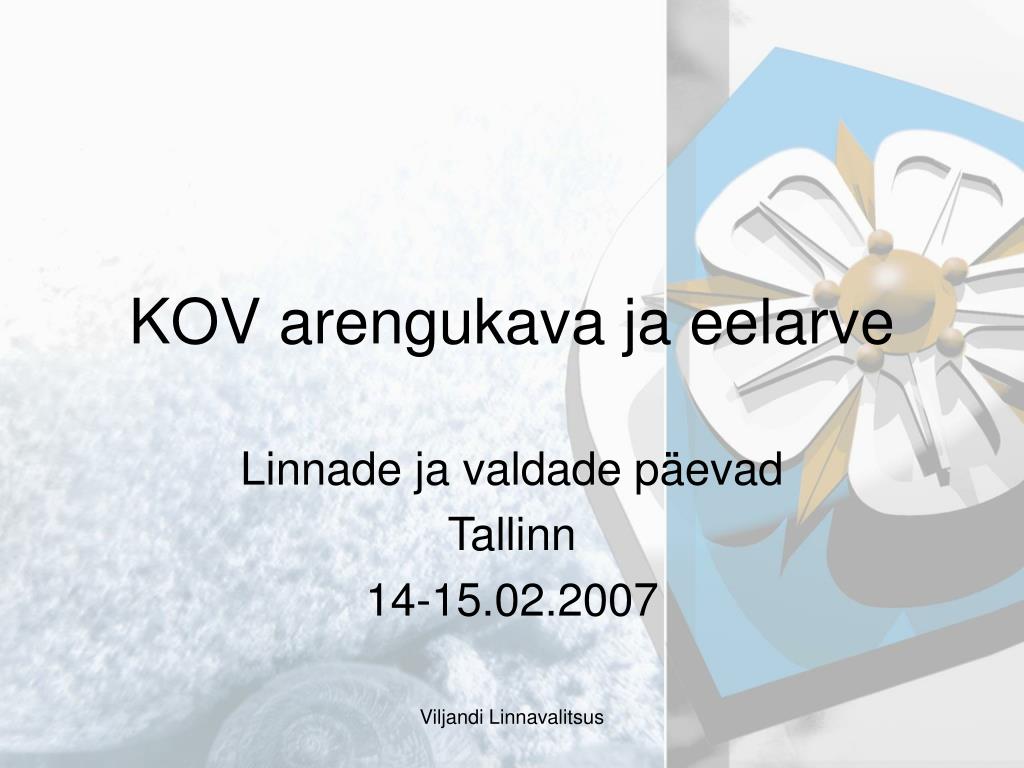 KOV arengukava ja eelarve

Linnade ja valdade päevad
Tallinn
14-15.02.2007

Viljandi Linnavalitsus